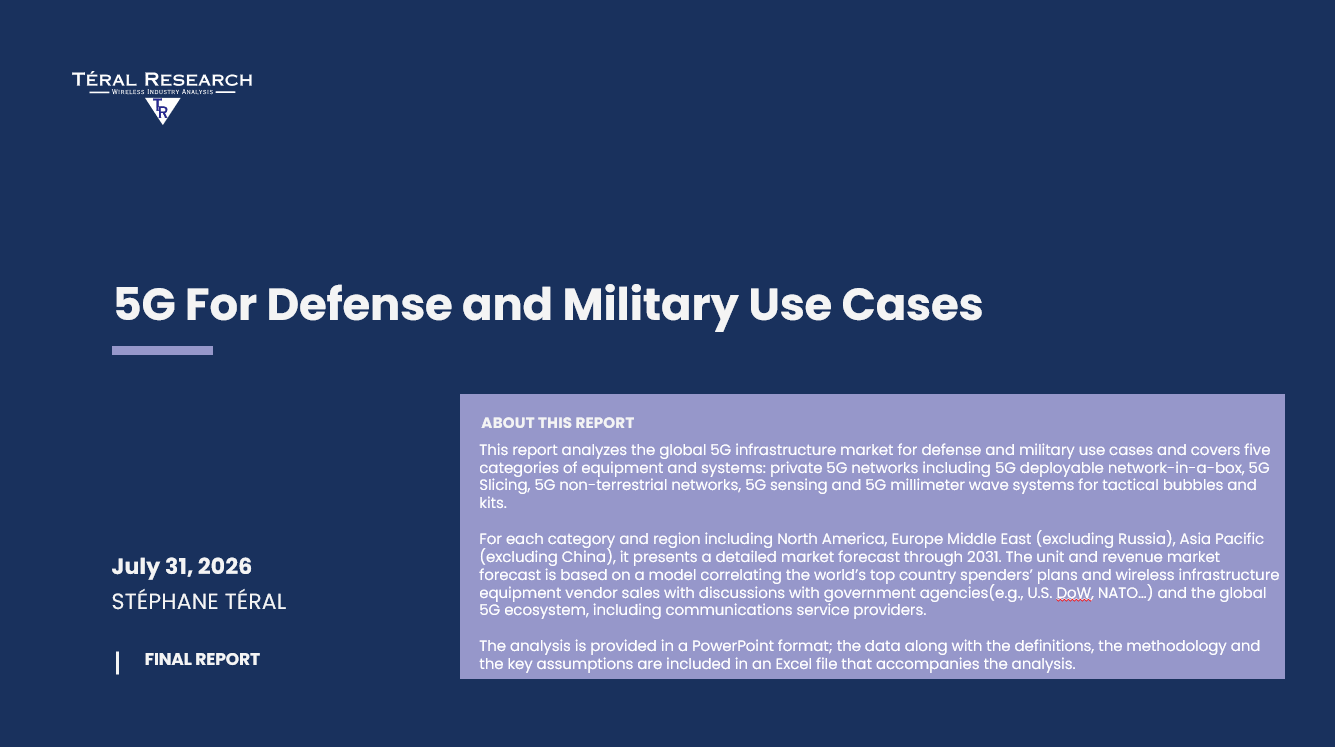 TÉRAL RESEARCH
WIRELESS INDUSTRY ANALYSIS
TR

5G For Defense and Military Use Cases

July 31, 2026
STÉPHANE TÉRAL

FINAL REPORT

ABOUT THIS REPORT

This report analyzes the global 5G infrastructure market for defense and military use cases and covers five categories of equipment and systems: private 5G networks including 5G deployable network-in-a-box, 5G Slicing, 5G non-terrestrial networks, 5G sensing and 5G millimeter wave systems for tactical bubbles and kits.

For each category and region including North America, Europe Middle East (excluding Russia), Asia Pacific (excluding China), it presents a detailed market forecast through 2031. The unit and revenue market forecast is based on a model correlating the world's top country spenders' plans and wireless infrastructure equipment vendor sales with discussions with government agencies(e.g., U.S. DoW, NATO…) and the global 5G ecosystem, including communications service providers.

The analysis is provided in a PowerPoint format; the data along with the definitions, the methodology and the key assumptions are included in an Excel file that accompanies the analysis.